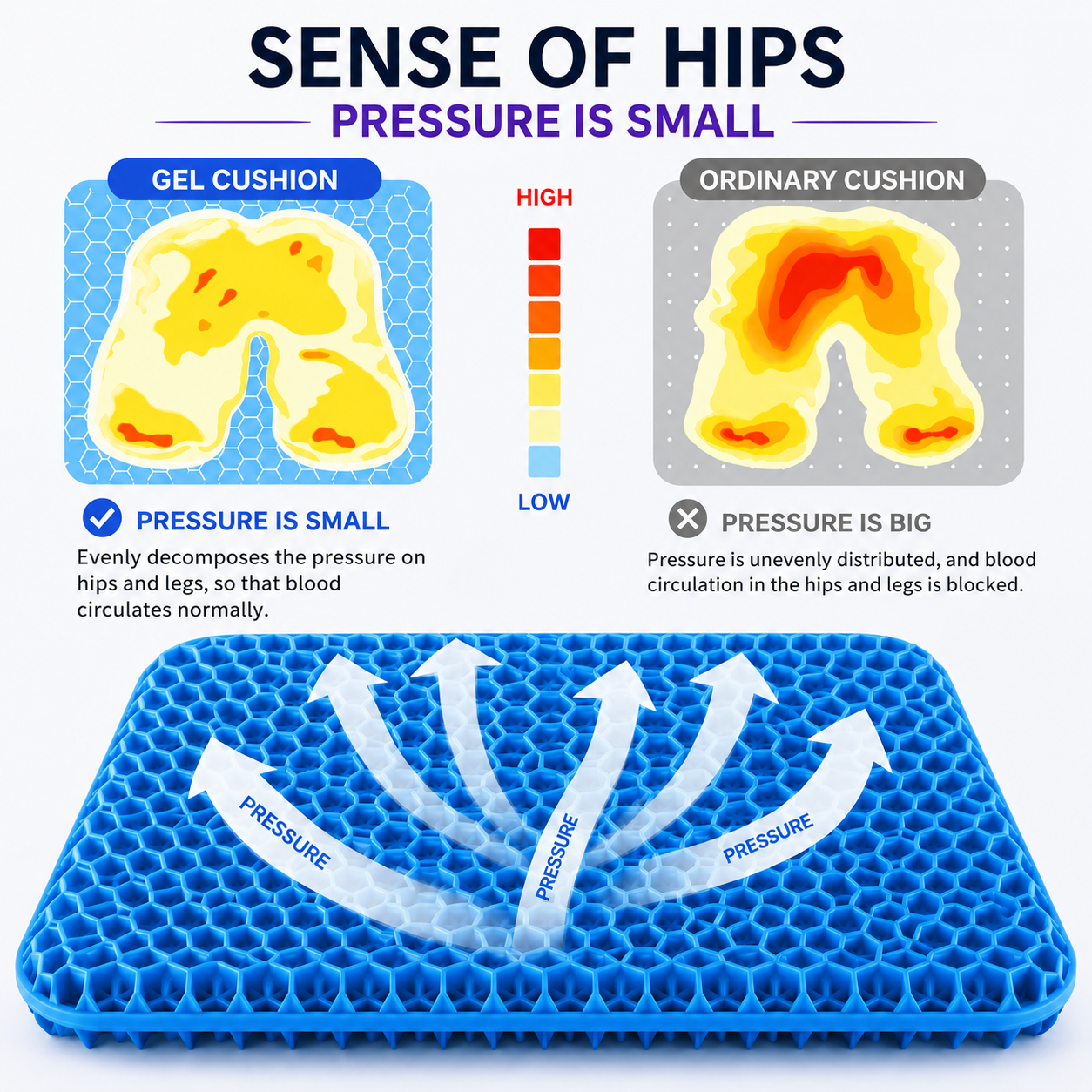 SENSE OF HIPS

PRESSURE IS SMALL

GEL CUSHION

HIGH

LOW

ORDINARY CUSHION

PRESSURE IS SMALL

Evenly decomposes the pressure on hips and legs, so that blood circulates normally.

PRESSURE IS BIG

Pressure is unevenly distributed, and blood circulation in the hips and legs is blocked.

PRESSURE

PRESSURE

PRESSURE